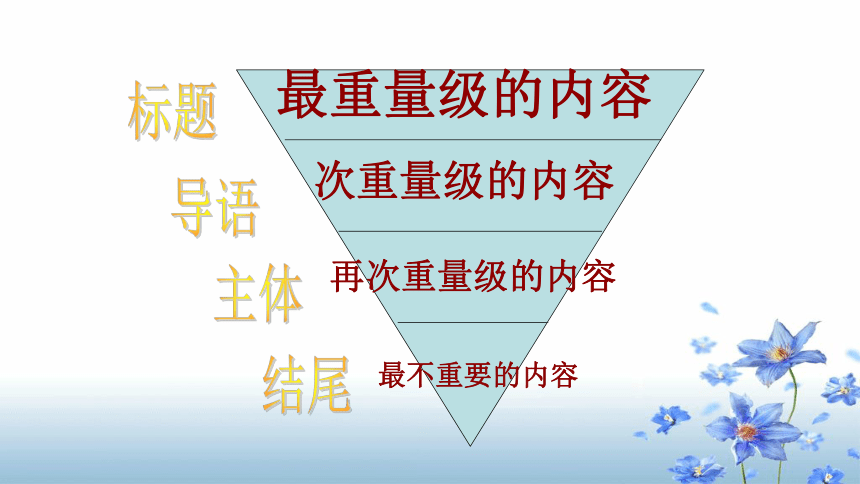 标题
最重量级的内容

导语
次重量级的内容

主体
再次重量级的内容

结尾
最不重要的内容